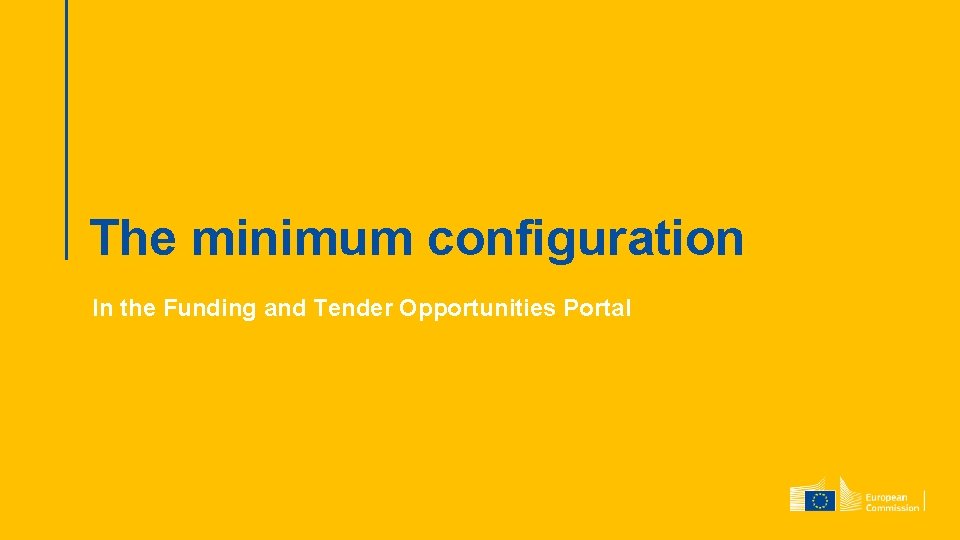 The minimum configuration

In the Funding and Tender Opportunities Portal

European Commission